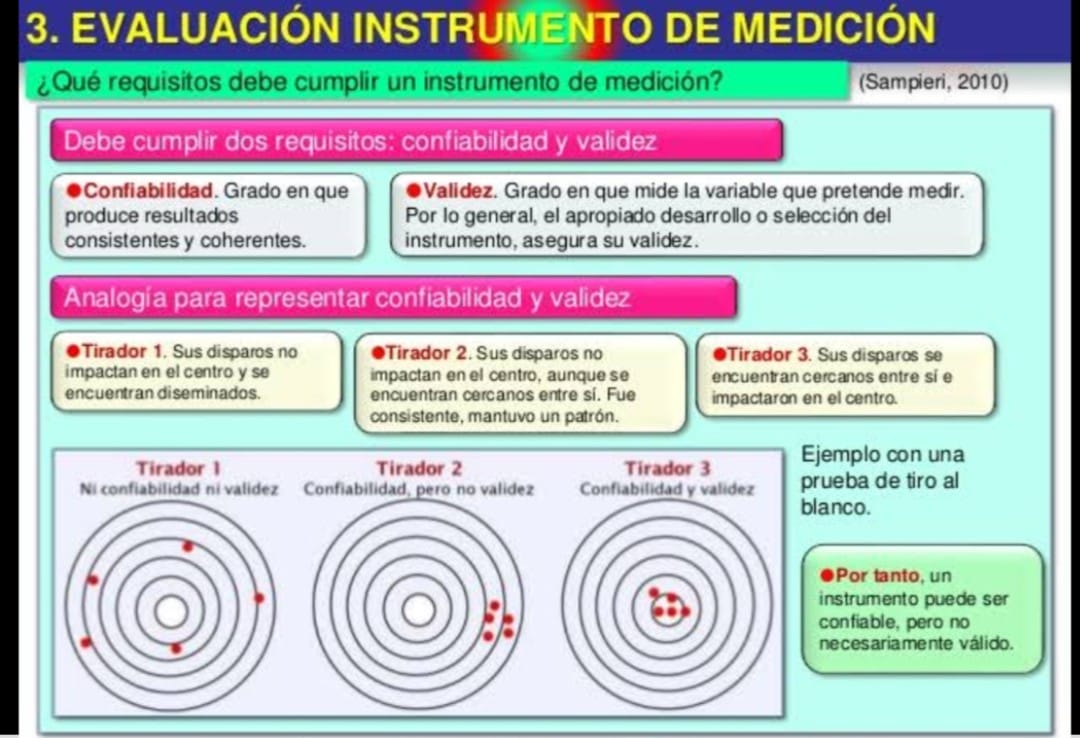 3. EVALUACIÓN INSTRUMENTO DE MEDICIÓN

¿Qué requisitos debe cumplir un instrumento de medición?

(Sampieri, 2010)

Debe cumplir dos requisitos: confiabilidad y validez

●Confiabilidad. Grado en que produce resultados consistentes y coherentes.

●Validez. Grado en que mide la variable que pretende medir. Por lo general, el apropiado desarrollo o selección del instrumento, asegura su validez.

Analogía para representar confiabilidad y validez

●Tirador 1. Sus disparos no impactan en el centro y se encuentran diseminados.

●Tirador 2. Sus disparos no impactan en el centro, aunque se encuentran cercanos entre sí. Fue consistente, mantuvo un patrón.

●Tirador 3. Sus disparos se encuentran cercanos entre sí e impactaron en el centro.

Tirador 1
Ni confiabilidad ni validez

Tirador 2
Confiabilidad, pero no validez

Tirador 3
Confiabilidad y validez

Ejemplo con una prueba de tiro al blanco.

●Por tanto, un instrumento puede ser confiable, pero no necesariamente válido.